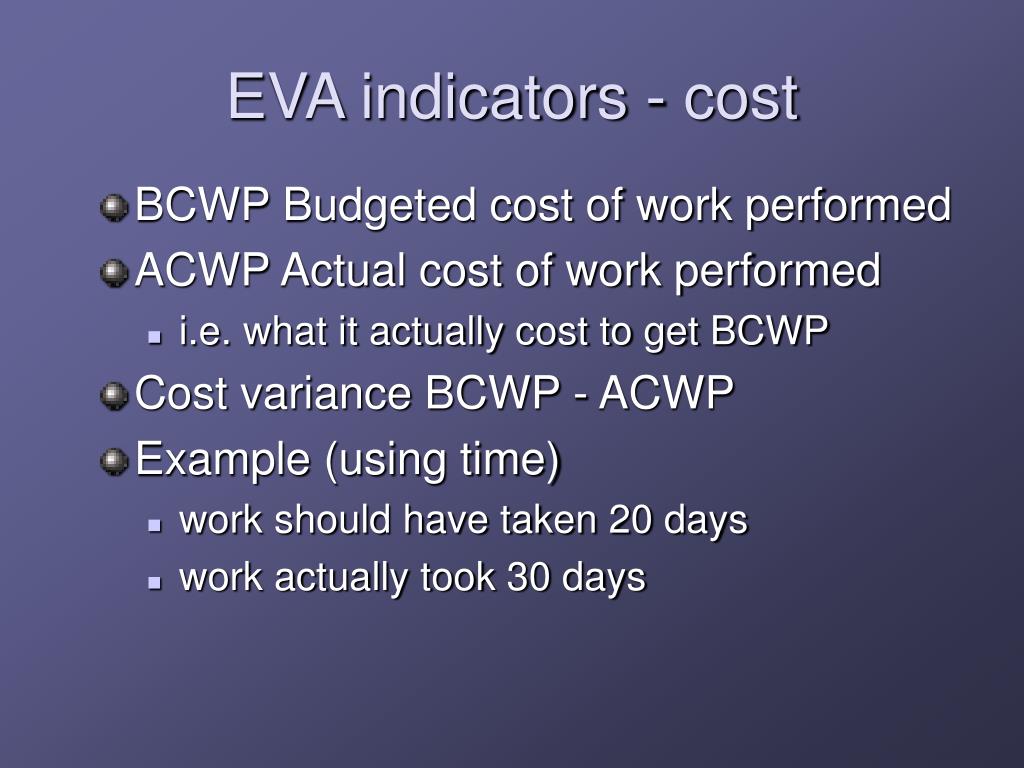 EVA indicators - cost

BCWP Budgeted cost of work performed

ACWP Actual cost of work performed

i.e. what it actually cost to get BCWP

Cost variance BCWP - ACWP

Example (using time)

work should have taken 20 days

work actually took 30 days